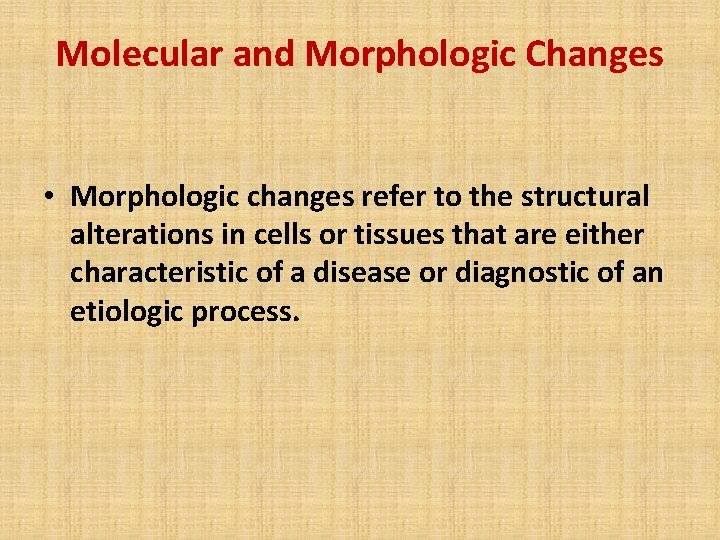 Molecular and Morphologic Changes

• Morphologic changes refer to the structural alterations in cells or tissues that are either characteristic of a disease or diagnostic of an etiologic process.